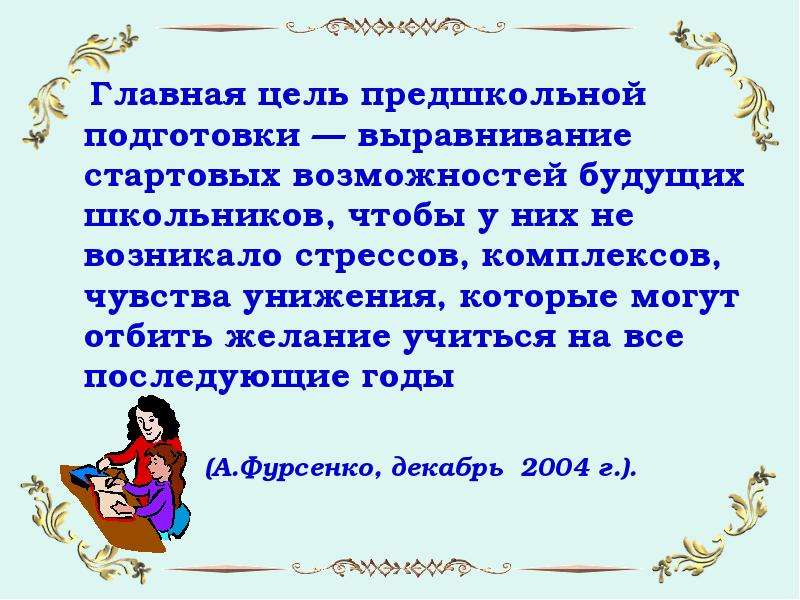 Главная цель предшкольной подготовки — выравнивание стартовых возможностей будущих школьников, чтобы у них не возникало стрессов, комплексов, чувства унижения, которые могут отбить желание учиться на все последующие годы

(А.Фурсенко, декабрь 2004 г.).